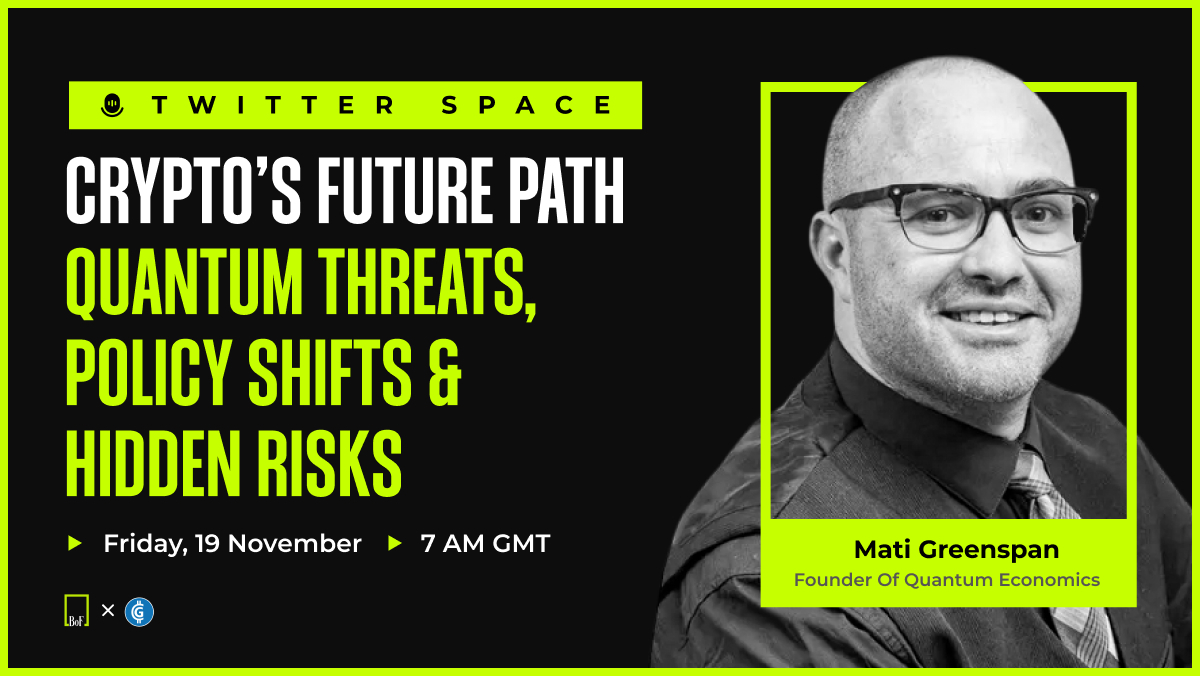 TWITTER SPACE

CRYPTO'S FUTURE PATH
QUANTUM THREATS, POLICY SHIFTS & HIDDEN RISKS

Friday, 19 November
7 AM GMT

BoF ×

Mati Greenspan
Founder Of Quantum Economics